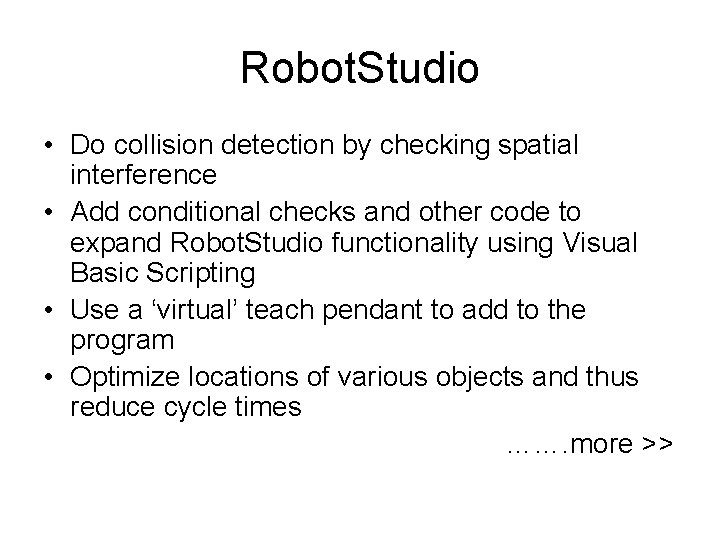 RobotStudio

• Do collision detection by checking spatial interference
• Add conditional checks and other code to expand RobotStudio functionality using Visual Basic Scripting
• Use a ‘virtual’ teach pendant to add to the program
• Optimize locations of various objects and thus reduce cycle times

…….more >>